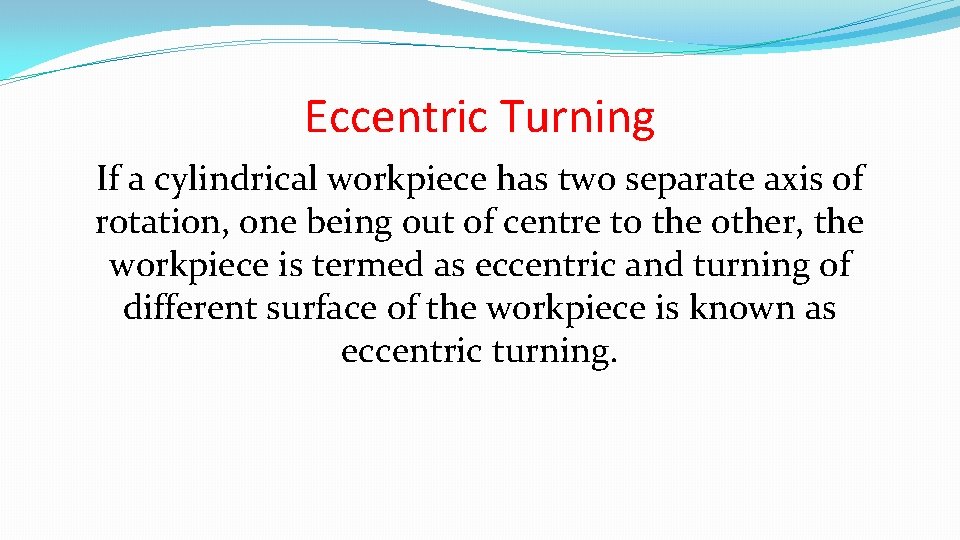 Eccentric Turning

If a cylindrical workpiece has two separate axis of rotation, one being out of centre to the other, the workpiece is termed as eccentric and turning of different surface of the workpiece is known as eccentric turning.